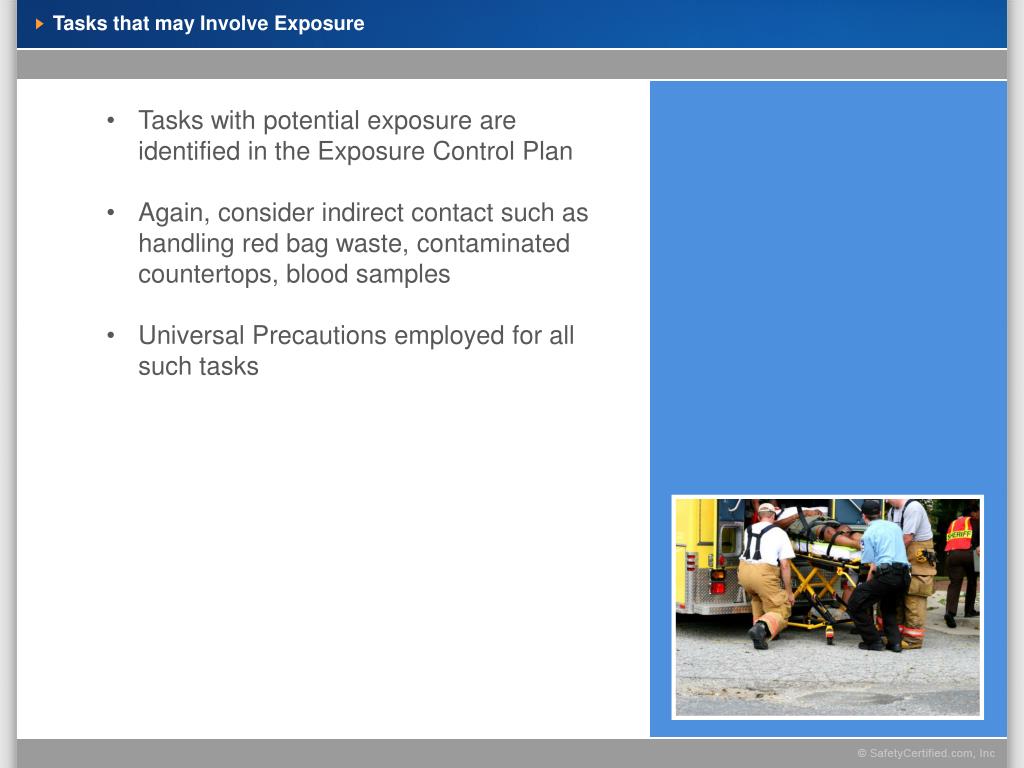 Tasks that may Involve Exposure

• Tasks with potential exposure are identified in the Exposure Control Plan

• Again, consider indirect contact such as handling red bag waste, contaminated countertops, blood samples

• Universal Precautions employed for all such tasks

SHERIFF

© SafetyCertified.com, Inc.